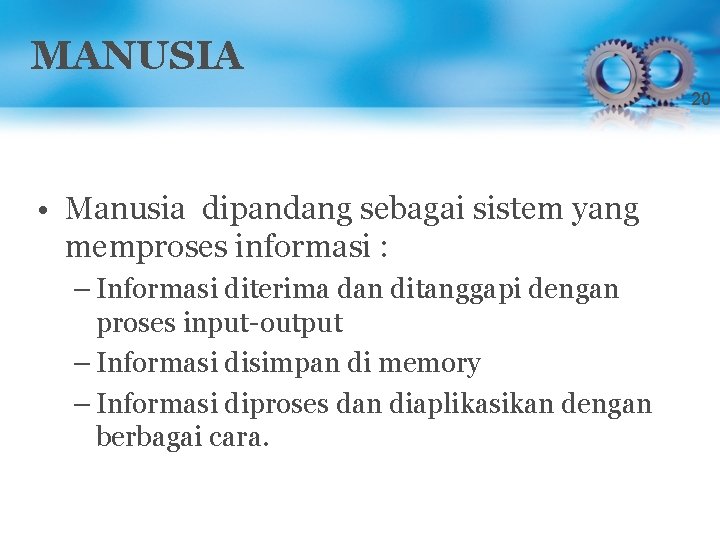 MANUSIA

20

• Manusia dipandang sebagai sistem yang memproses informasi :
– Informasi diterima dan ditanggapi dengan proses input-output
– Informasi disimpan di memory
– Informasi diproses dan diaplikasikan dengan berbagai cara.